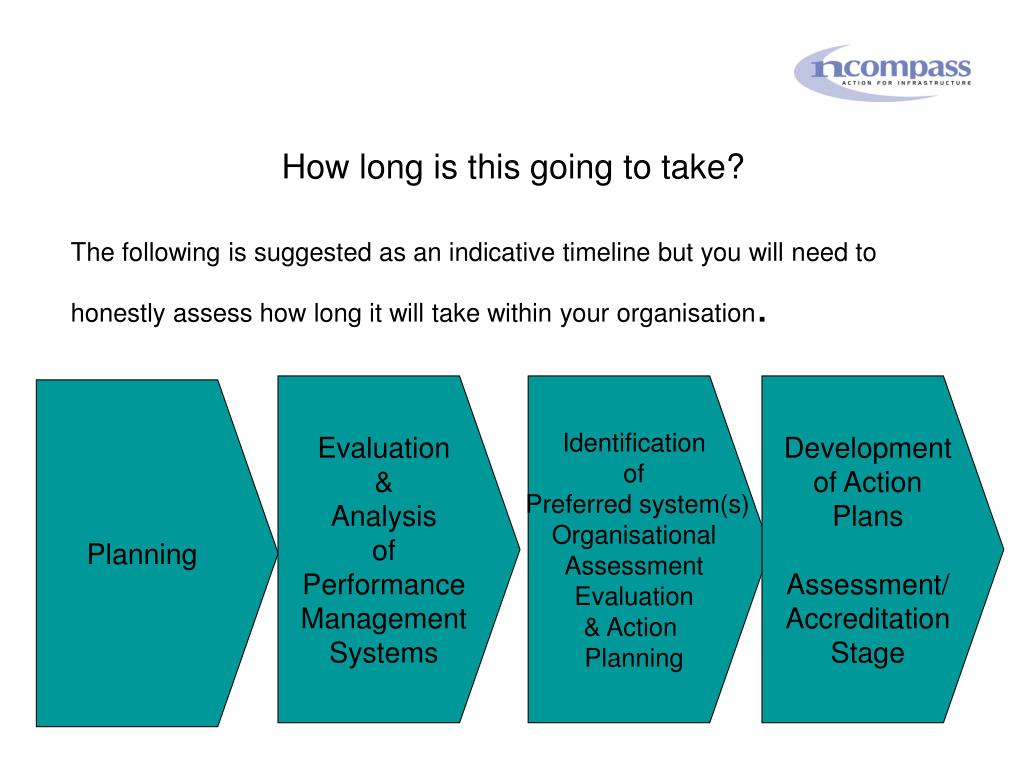 ncompass
ACTION FOR INFRASTRUCTURE

How long is this going to take?

The following is suggested as an indicative timeline but you will need to honestly assess how long it will take within your organisation.

Planning

Evaluation & Analysis of Performance Management Systems

Identification of Preferred system(s) Organisational Assessment Evaluation & Action Planning

Development of Action Plans

Assessment/ Accreditation Stage